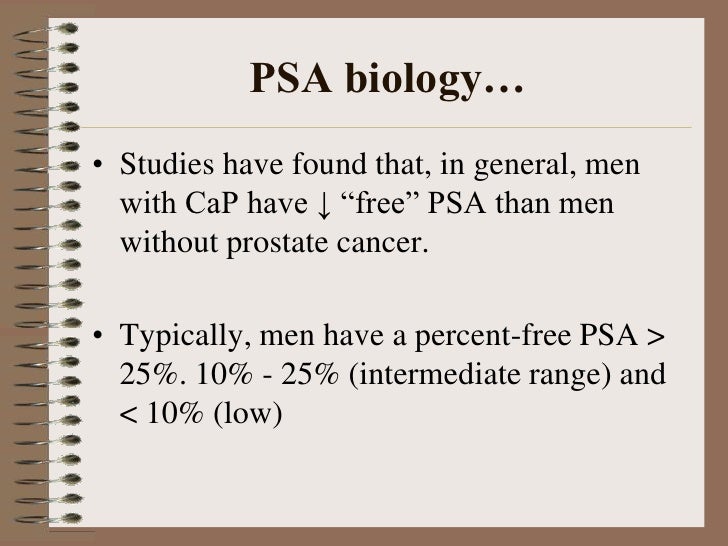 PSA biology…

• Studies have found that, in general, men with CaP have ↓ “free” PSA than men without prostate cancer.

• Typically, men have a percent-free PSA > 25%. 10% - 25% (intermediate range) and < 10% (low)